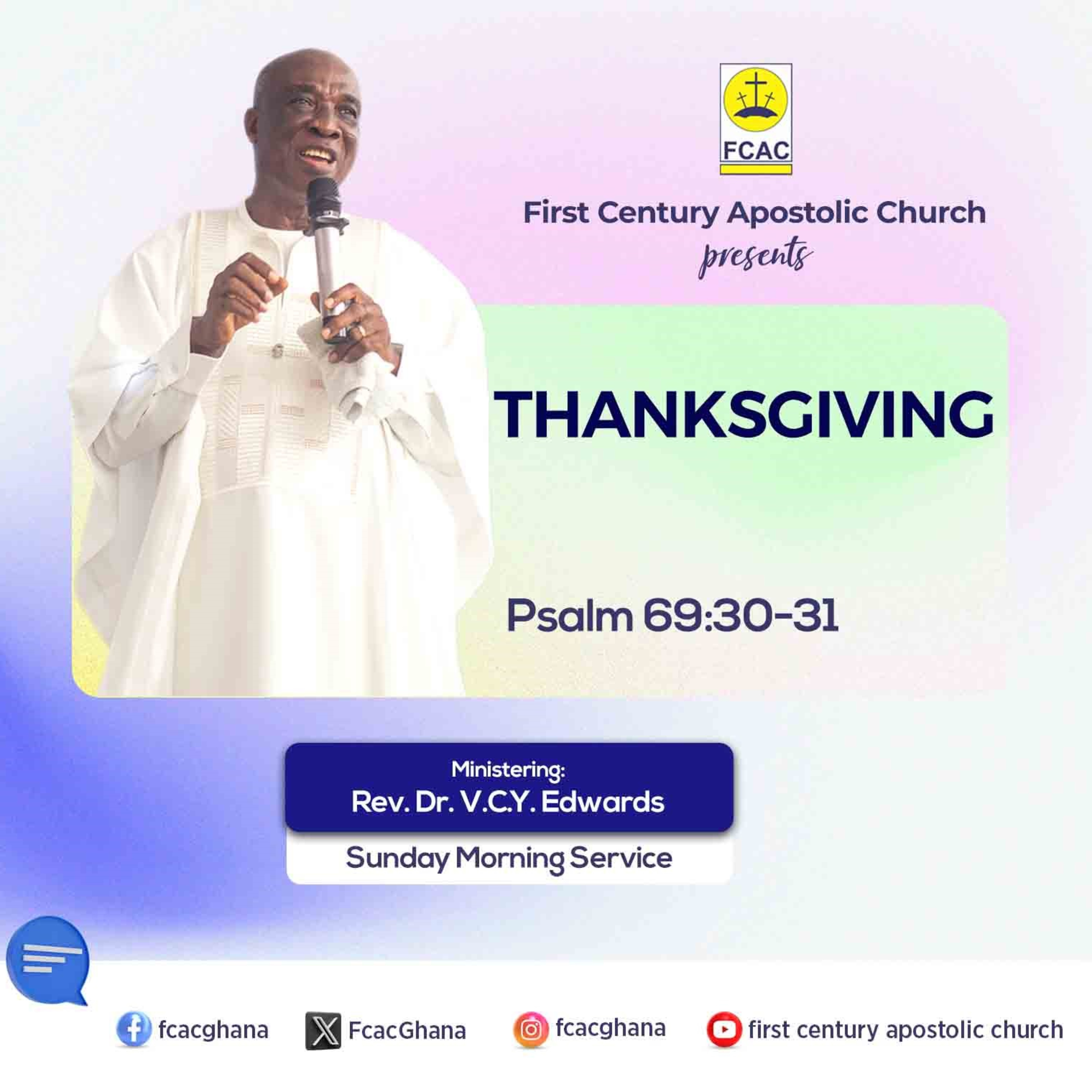 FCAC

First Century Apostolic Church
presents

THANKSGIVING

Psalm 69:30-31

Ministering:
Rev. Dr. V.C.Y. Edwards

Sunday Morning Service

fcacghana FcacGhana fcacghana first century apostolic church